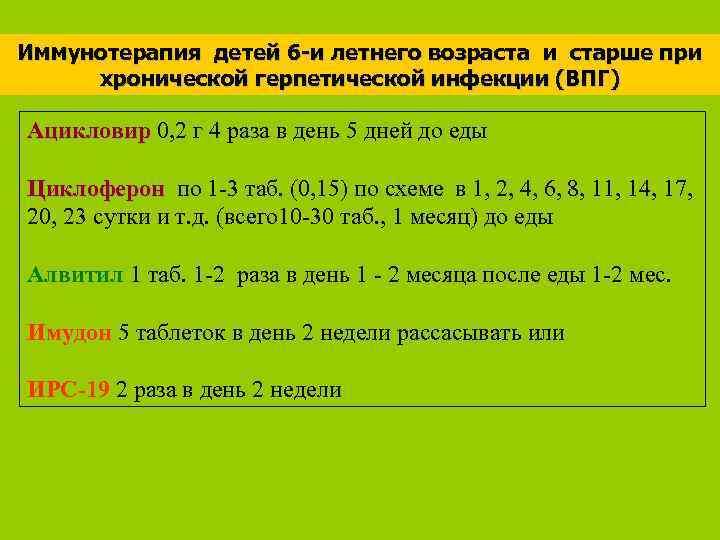 Иммунотерапия детей 6-и летнего возраста и старше при хронической герпетической инфекции (ВПГ)

Ацикловир 0,2 г 4 раза в день 5 дней до еды

Циклоферон по 1-3 таб. (0,15) по схеме в 1, 2, 4, 6, 8, 11, 14, 17, 20, 23 сутки и т.д. (всего10-30 таб., 1 месяц) до еды

Алвитил 1 таб. 1-2 раза в день 1 - 2 месяца после еды 1-2 мес.

Имудон 5 таблеток в день 2 недели рассасывать или

ИРС-19 2 раза в день 2 недели